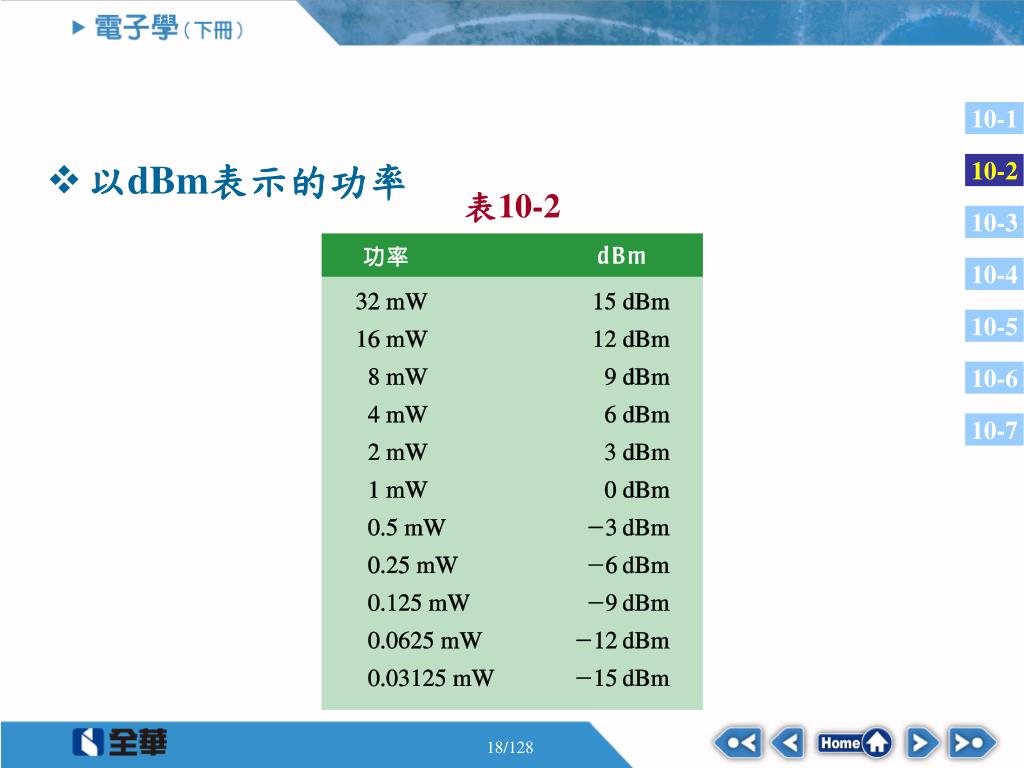 電子學（下冊）

10-1
10-2
10-3
10-4
10-5
10-6
10-7

❖ 以dBm表示的功率

表10-2

| 功率 | dBm |
|---|---|
| 32 mW | 15 dBm |
| 16 mW | 12 dBm |
| 8 mW | 9 dBm |
| 4 mW | 6 dBm |
| 2 mW | 3 dBm |
| 1 mW | 0 dBm |
| 0.5 mW | −3 dBm |
| 0.25 mW | −6 dBm |
| 0.125 mW | −9 dBm |
| 0.0625 mW | −12 dBm |
| 0.03125 mW | −15 dBm |

全華

18/128

Home